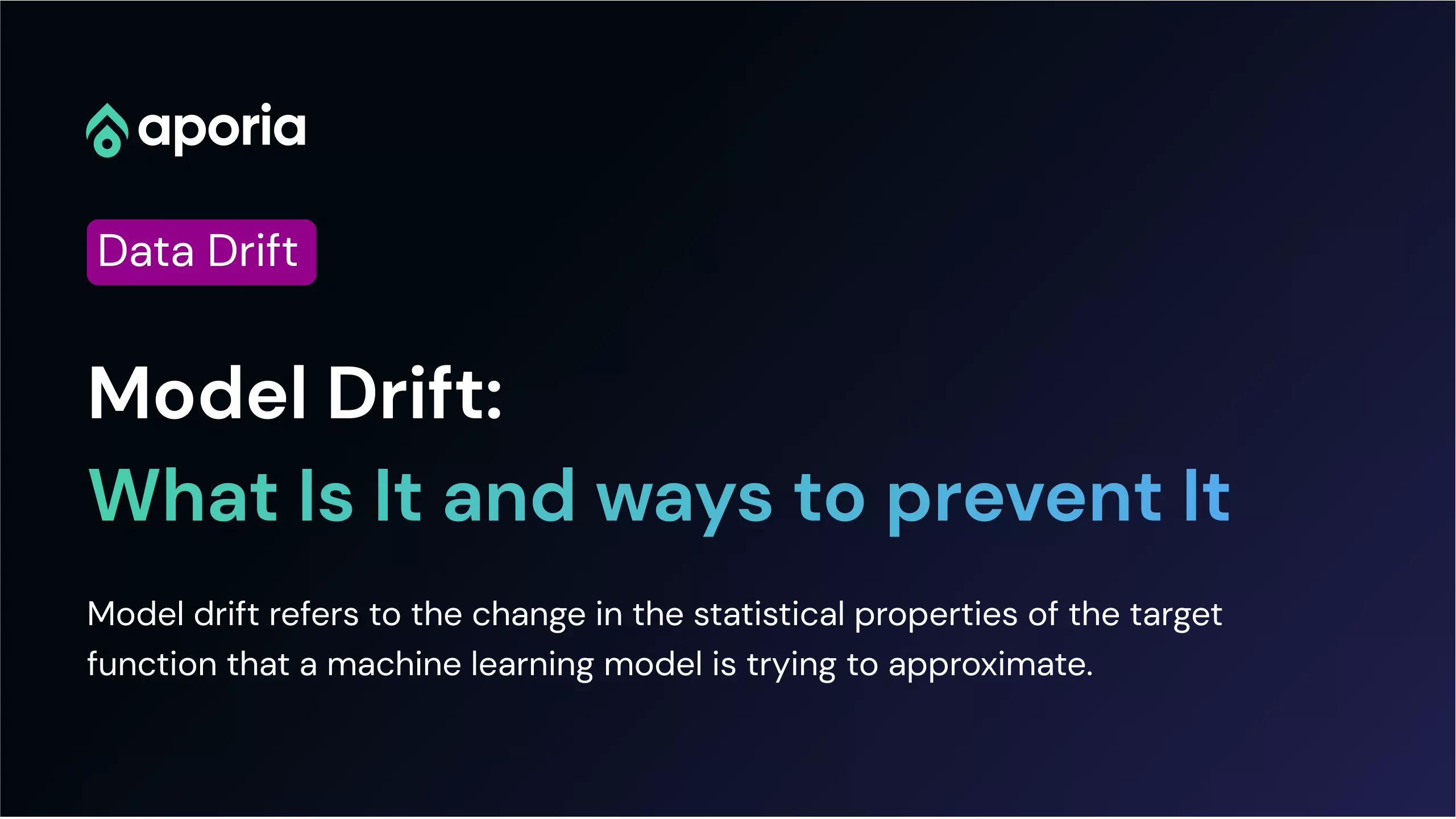 aporia

Data Drift

Model Drift:

What Is It and ways to prevent It

Model drift refers to the change in the statistical properties of the target function that a machine learning model is trying to approximate.